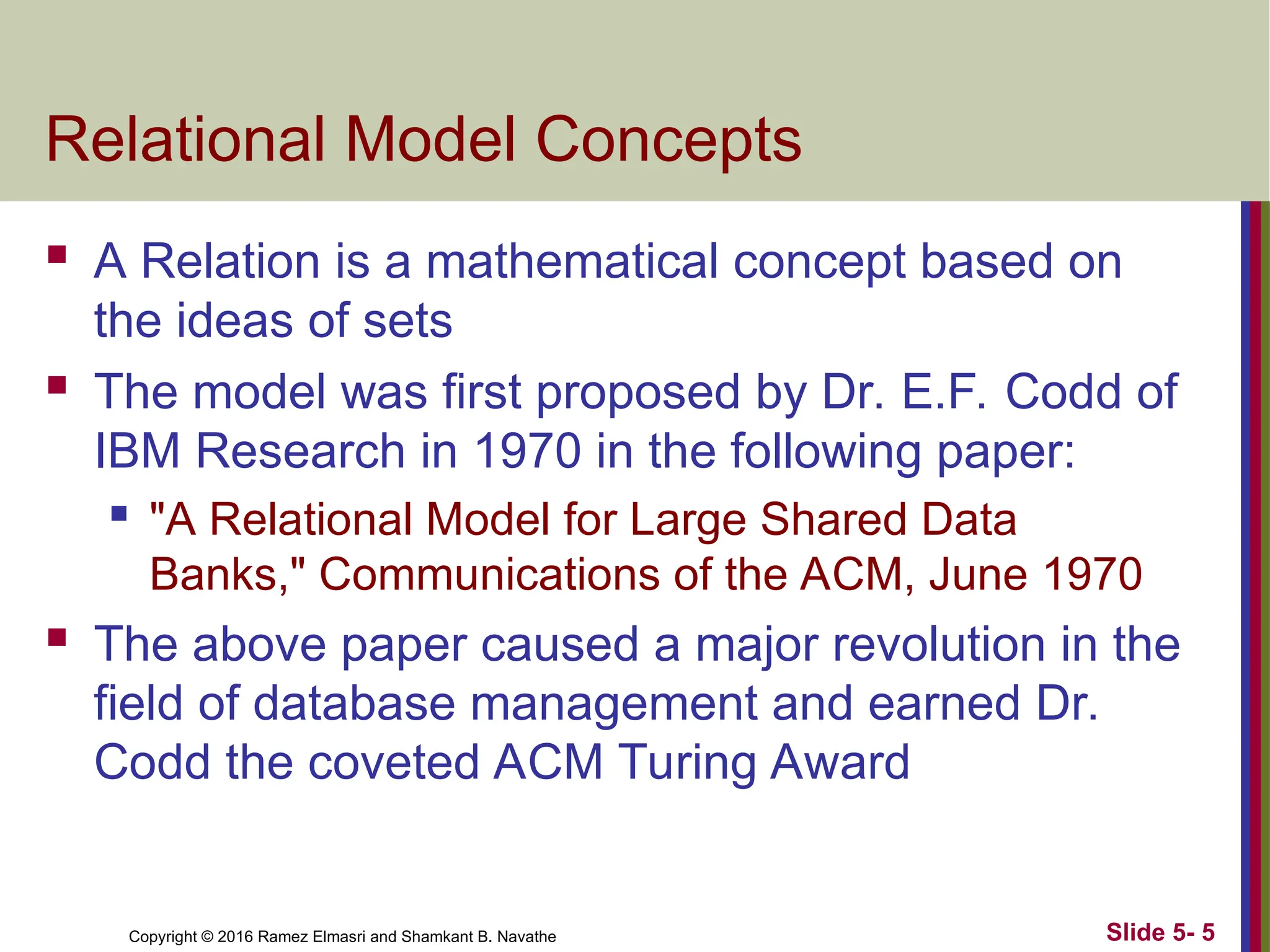 Relational Model Concepts

- A Relation is a mathematical concept based on the ideas of sets
- The model was first proposed by Dr. E.F. Codd of IBM Research in 1970 in the following paper:
  - "A Relational Model for Large Shared Data Banks," Communications of the ACM, June 1970
- The above paper caused a major revolution in the field of database management and earned Dr. Codd the coveted ACM Turing Award

Copyright © 2016 Ramez Elmasri and Shamkant B. Navathe

Slide 5- 5